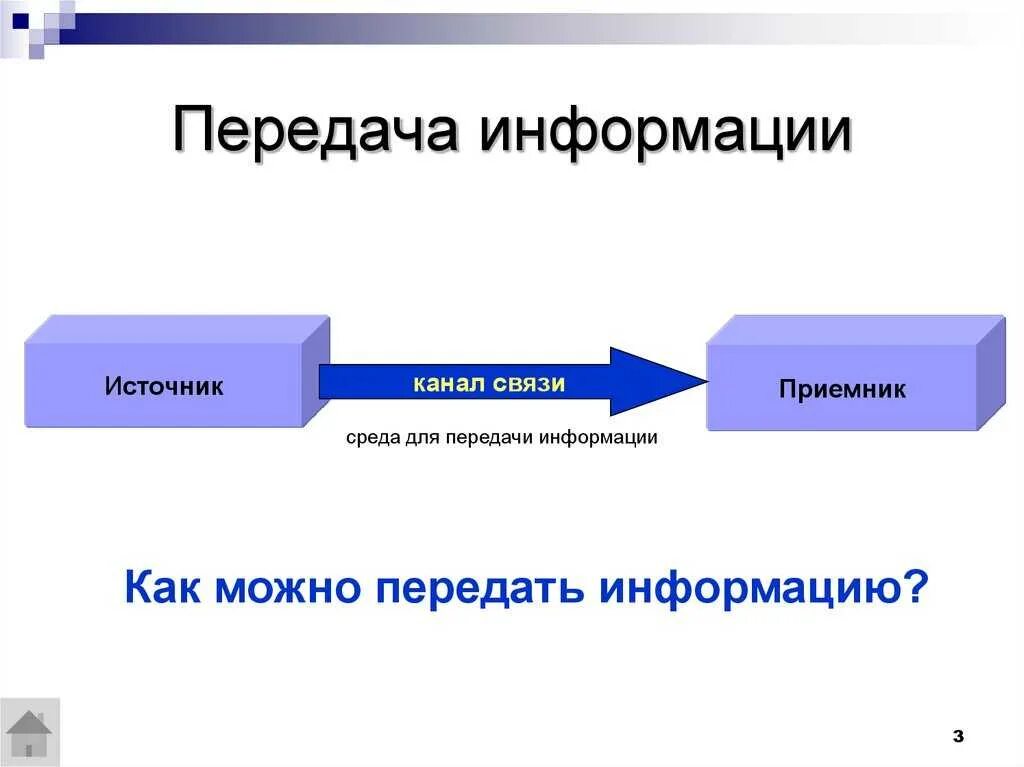 Передача информации

Источник

канал связи

Приемник

среда для передачи информации

Как можно передать информацию?

3